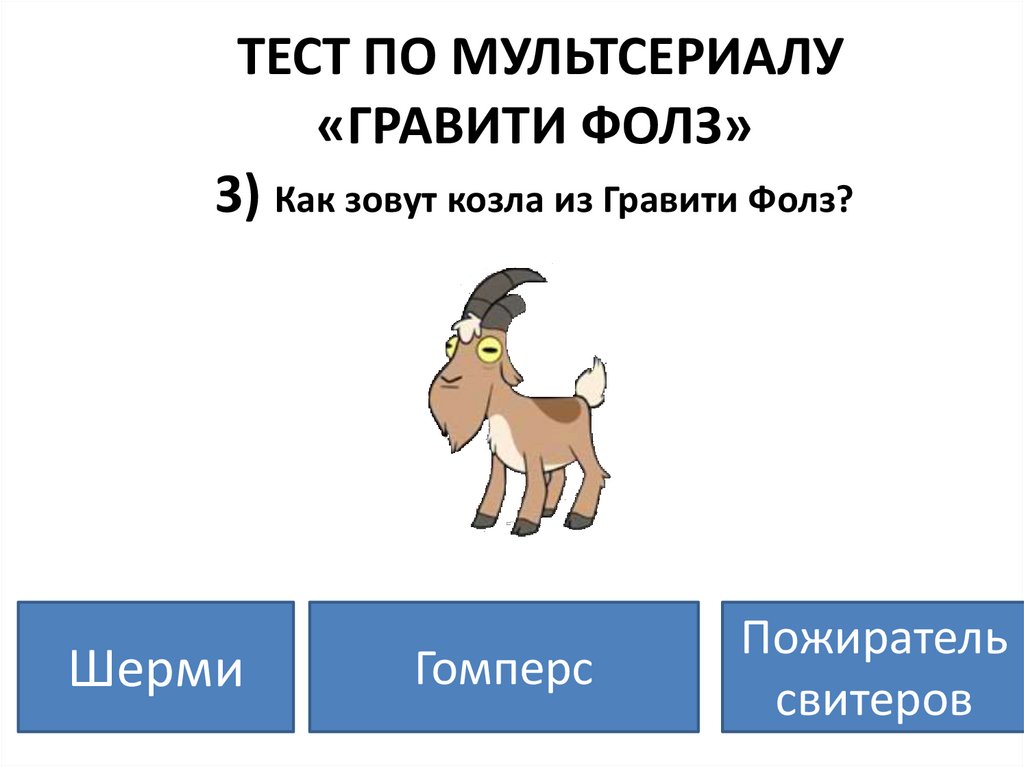 ТЕСТ ПО МУЛЬТСЕРИАЛУ «ГРАВИТИ ФОЛЗ»

3) Как зовут козла из Гравити Фолз?

Шерми

Гомперс

Пожиратель свитеров